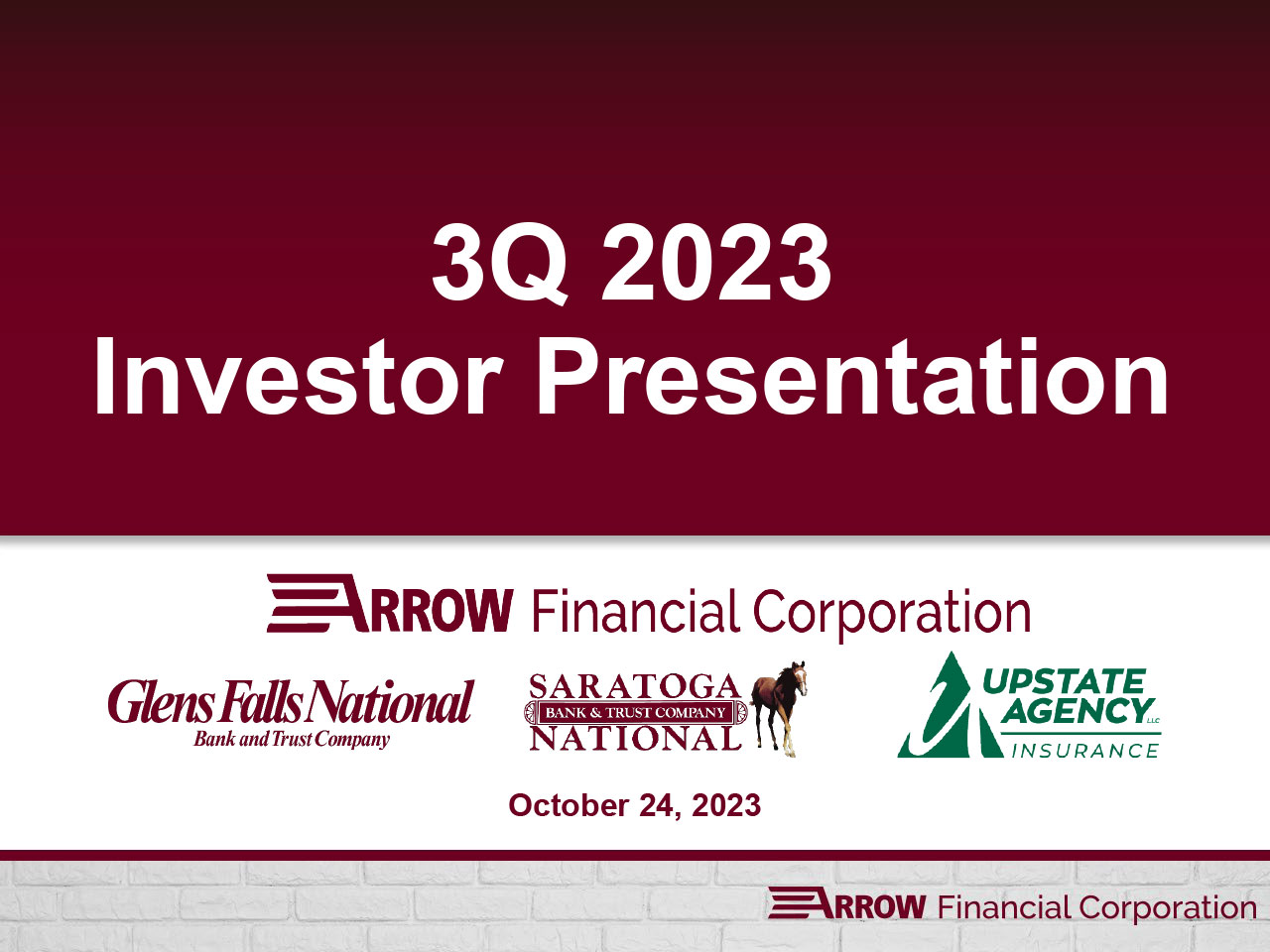 3Q 2023
Investor Presentation

ARROW Financial Corporation

Glens Falls National
Bank and Trust Company

SARATOGA
BANK & TRUST COMPANY
NATIONAL

UPSTATE
AGENCY LLC
INSURANCE

October 24, 2023

ARROW Financial Corporation